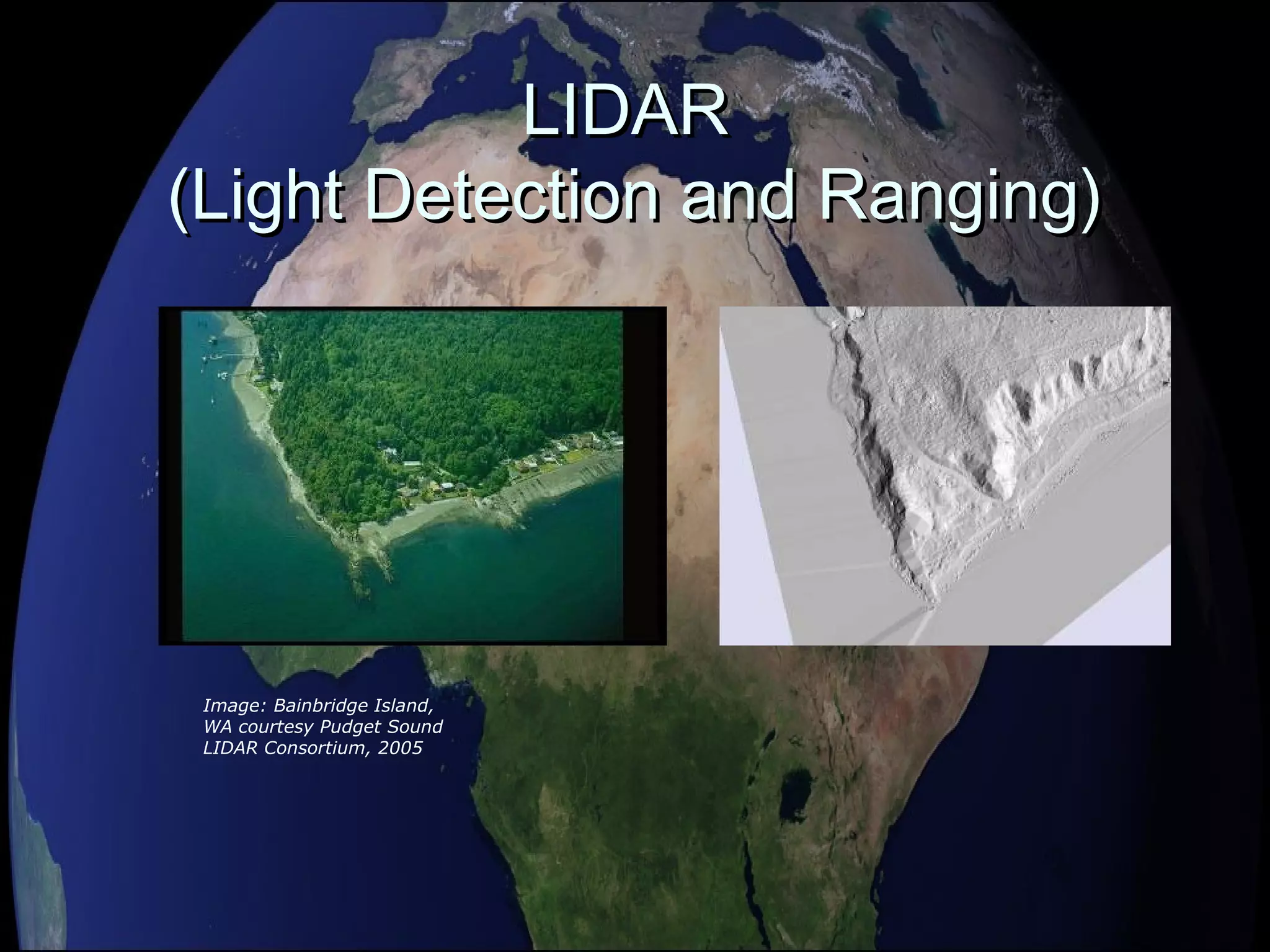 LIDAR
(Light Detection and Ranging)

Image: Bainbridge Island, WA courtesy Pudget Sound LIDAR Consortium, 2005